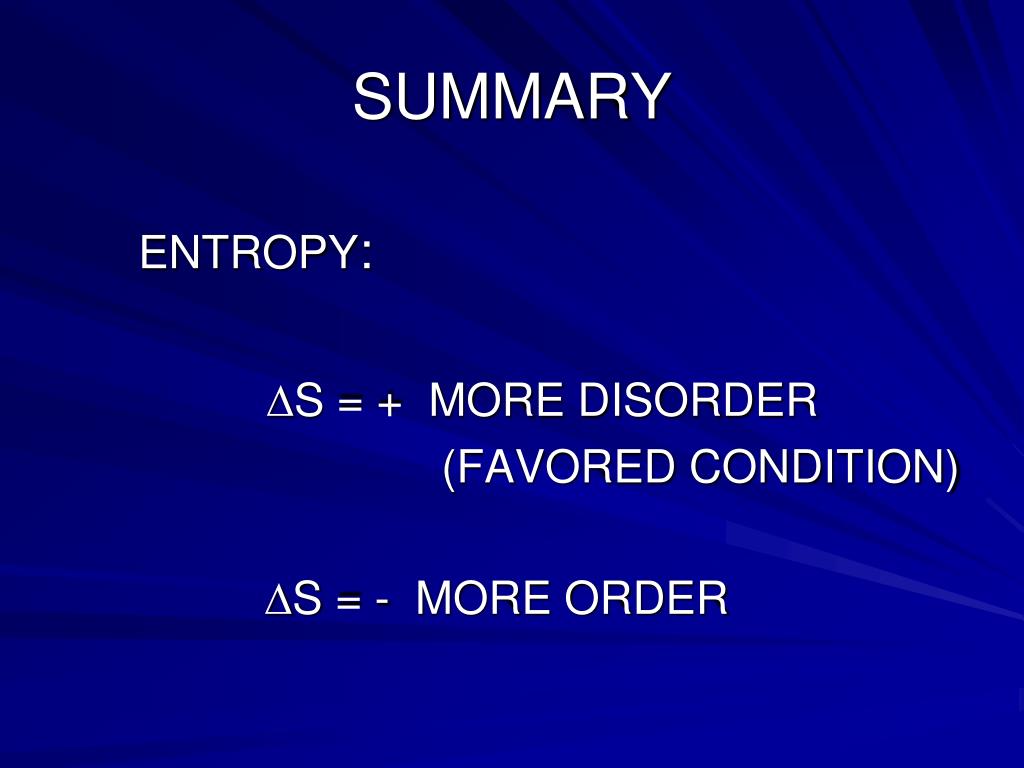 SUMMARY

ENTROPY:

$\Delta S = +$ MORE DISORDER
(FAVORED CONDITION)

$\Delta S = -$ MORE ORDER